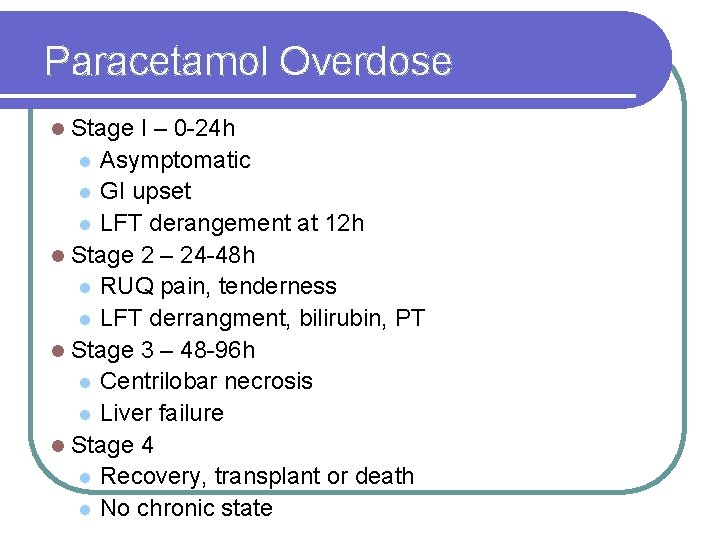 Paracetamol Overdose

- Stage I – 0-24h
  - Asymptomatic
  - GI upset
  - LFT derangement at 12h
- Stage 2 – 24-48h
  - RUQ pain, tenderness
  - LFT derrangment, bilirubin, PT
- Stage 3 – 48-96h
  - Centrilobar necrosis
  - Liver failure
- Stage 4
  - Recovery, transplant or death
  - No chronic state